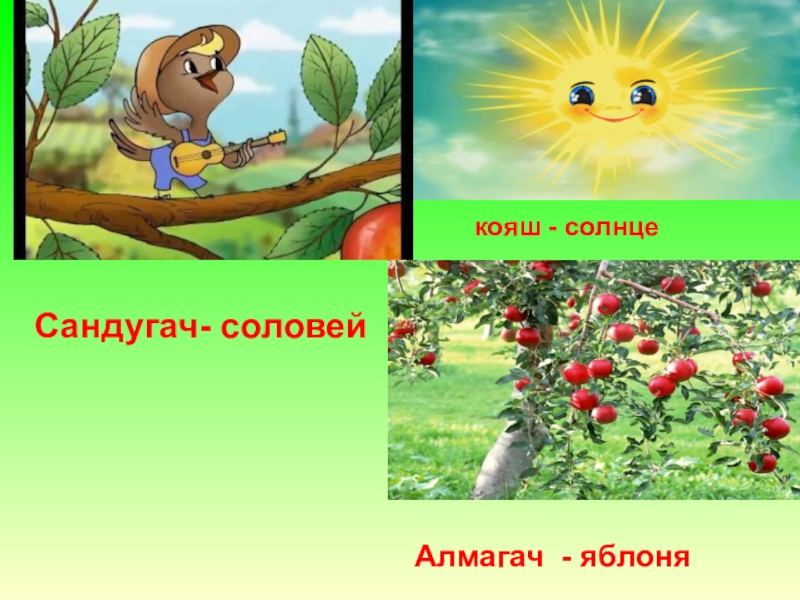 кояш - солнце

Сандугач- соловей

Алмагач - яблоня